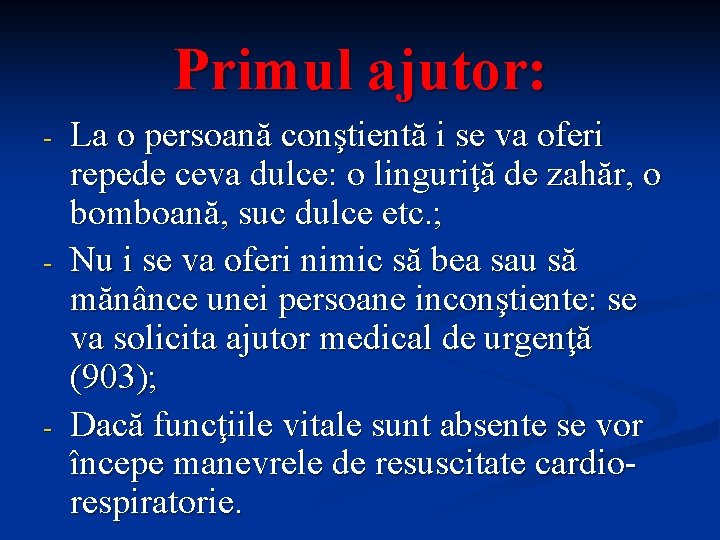 Primul ajutor:

- La o persoană conştientă i se va oferi repede ceva dulce: o linguriţă de zahăr, o bomboană, suc dulce etc.;
- Nu i se va oferi nimic să bea sau să mănânce unei persoane inconştiente: se va solicita ajutor medical de urgenţă (903);
- Dacă funcţiile vitale sunt absente se vor începe manevrele de resuscitate cardio-respiratorie.